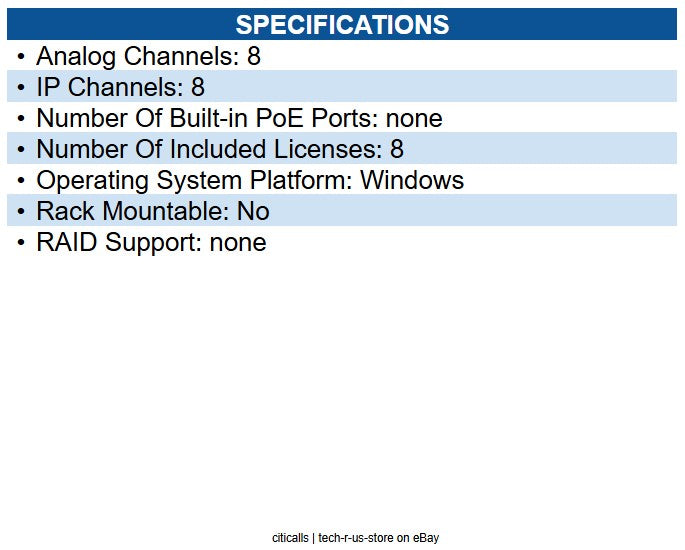 SPECIFICATIONS

• Analog Channels: 8
• IP Channels: 8
• Number Of Built-in PoE Ports: none
• Number Of Included Licenses: 8
• Operating System Platform: Windows
• Rack Mountable: No
• RAID Support: none

citicalls | tech-r-us-store on eBay